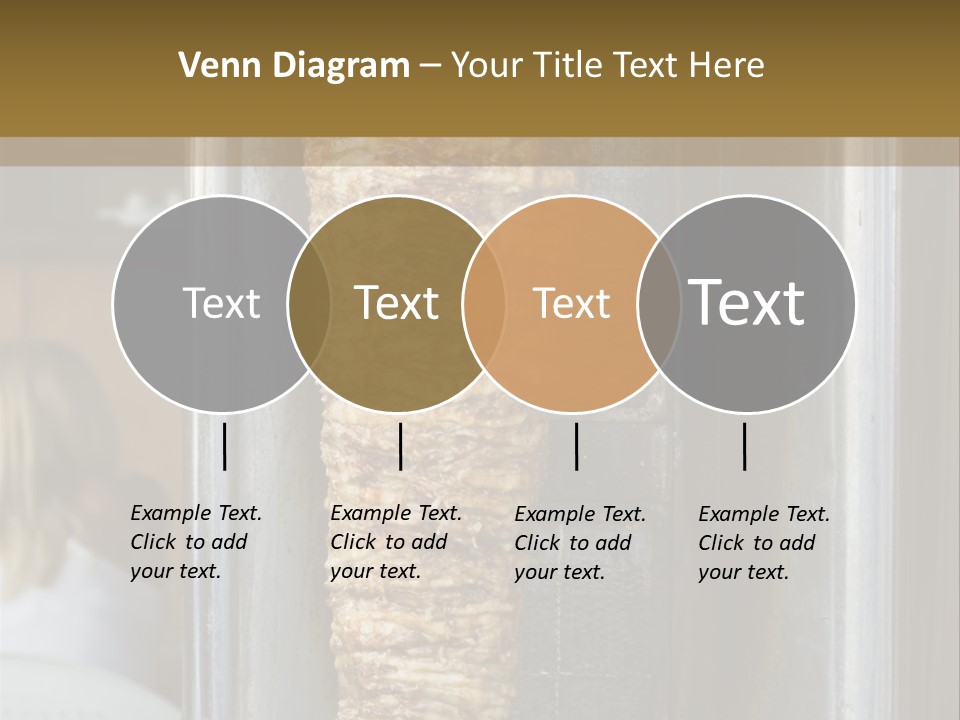 Venn Diagram – Your Title Text Here

Text

Text

Text

Text

Example Text. Click to add your text.

Example Text. Click to add your text.

Example Text. Click to add your text.

Example Text. Click to add your text.